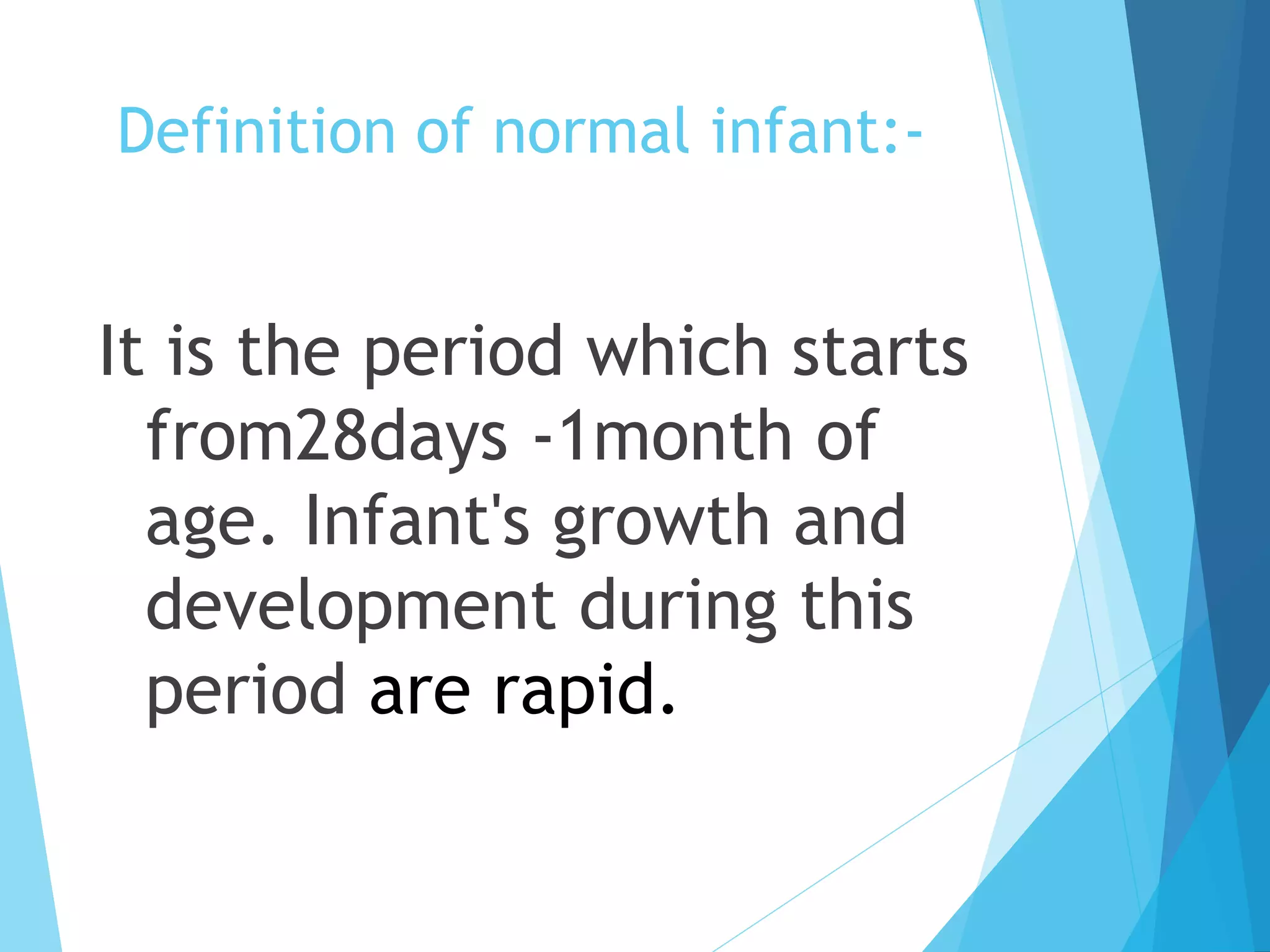 Definition of normal infant:-

It is the period which starts from28days -1month of age. Infant's growth and development during this period are rapid.